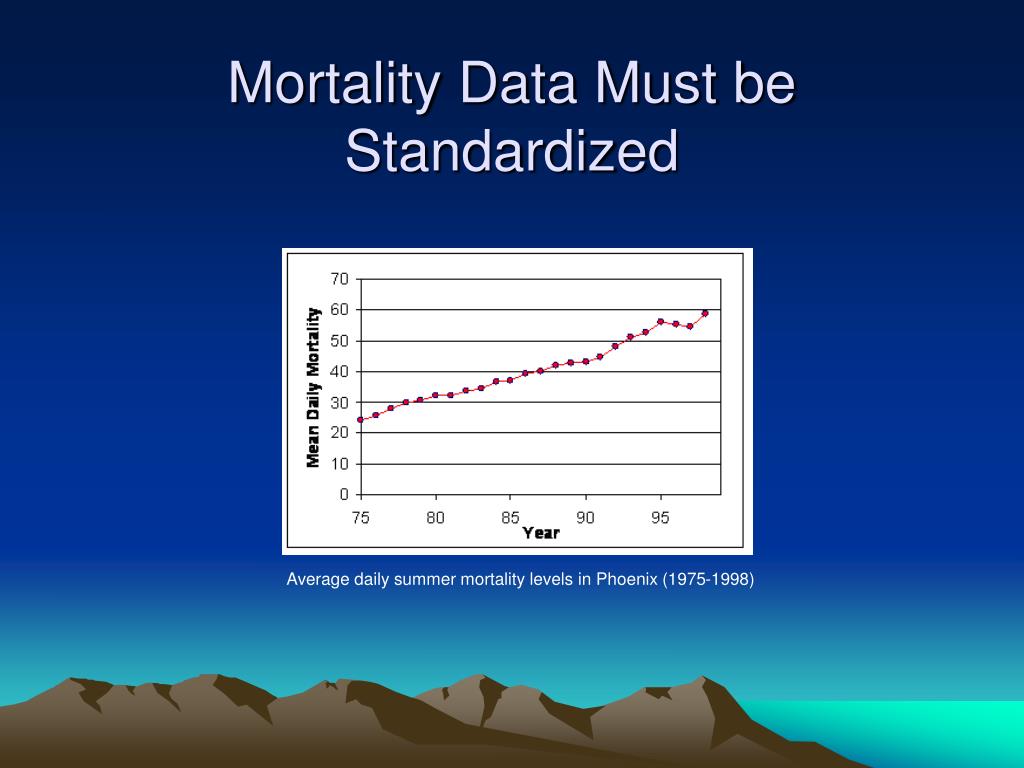 Mortality Data Must be Standardized

Mean Daily Mortality
70
60
50
40
30
20
10
0
75
80
85
90
95
Year

Average daily summer mortality levels in Phoenix (1975-1998)